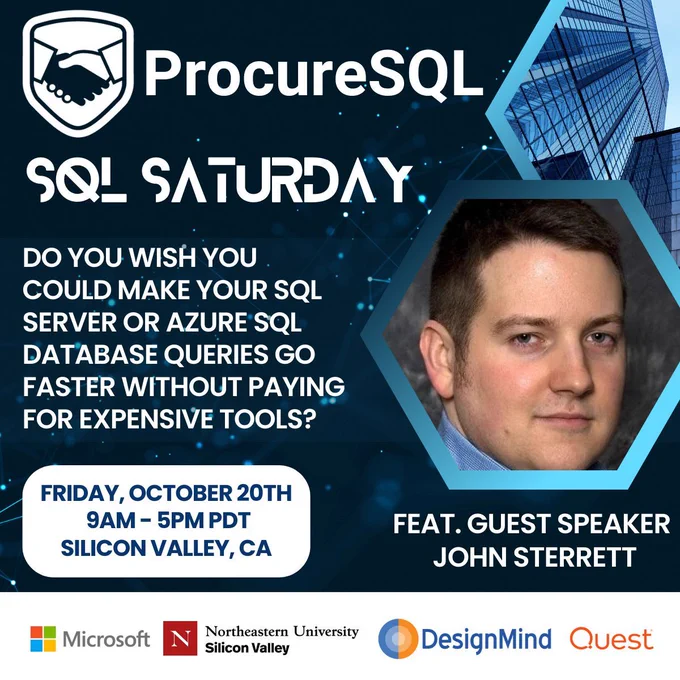 ProcureSQL

SQL SATURDAY

DO YOU WISH YOU COULD MAKE YOUR SQL SERVER OR AZURE SQL DATABASE QUERIES GO FASTER WITHOUT PAYING FOR EXPENSIVE TOOLS?

FRIDAY, OCTOBER 20TH
9AM - 5PM PDT
SILICON VALLEY, CA

FEAT. GUEST SPEAKER
JOHN STERRETT

Microsoft N Northeastern University Silicon Valley DesignMind Quest